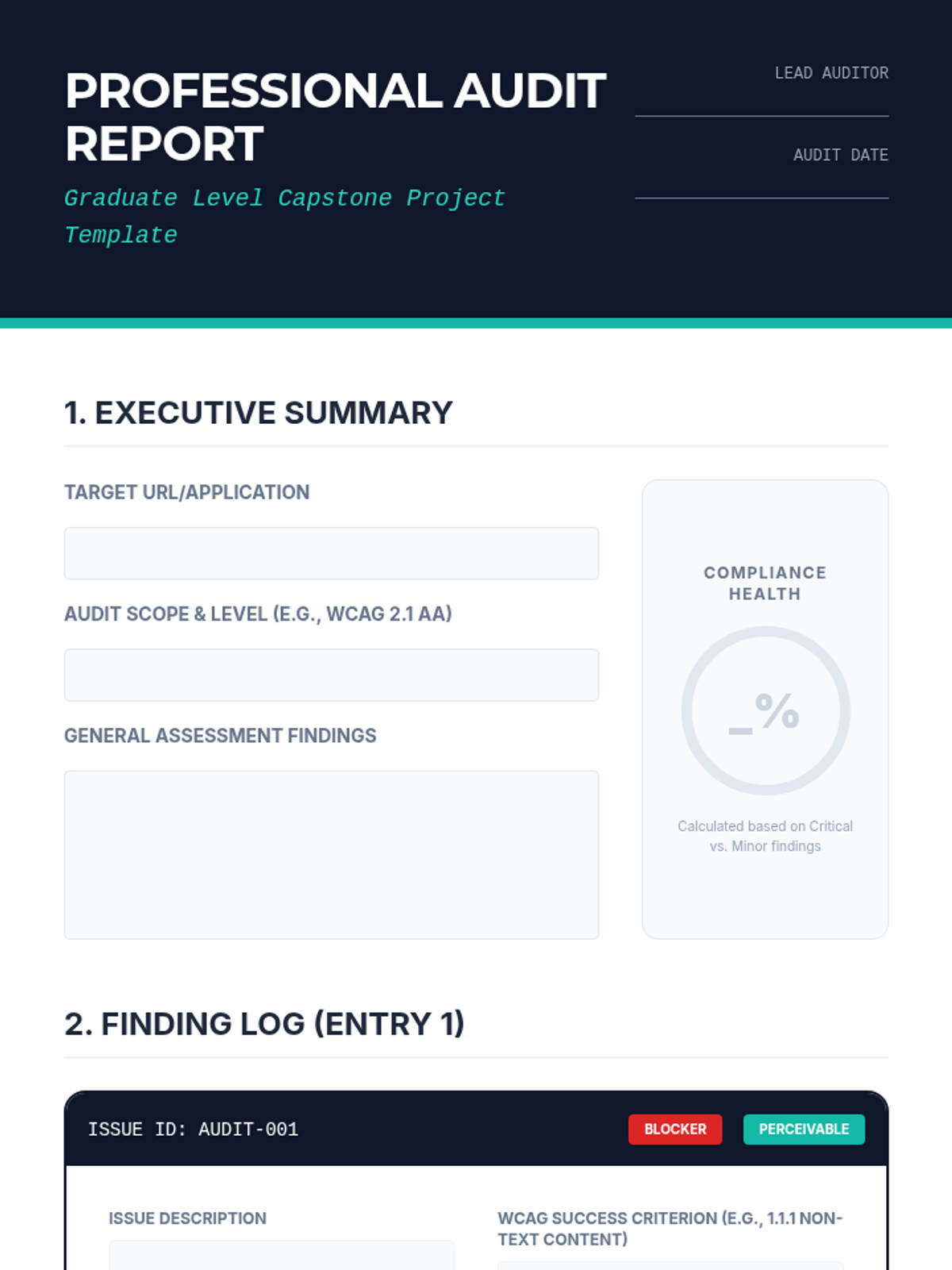 PROFESSIONAL AUDIT REPORT

Graduate Level Capstone Project Template

LEAD AUDITOR

AUDIT DATE

1. EXECUTIVE SUMMARY

TARGET URL/APPLICATION

AUDIT SCOPE & LEVEL (E.G., WCAG 2.1 AA)

GENERAL ASSESSMENT FINDINGS

COMPLIANCE HEALTH

_%

Calculated based on Critical vs. Minor findings

2. FINDING LOG (ENTRY 1)

ISSUE ID: AUDIT-001

BLOCKER

PERCEIVABLE

ISSUE DESCRIPTION

WCAG SUCCESS CRITERION (E.G., 1.1.1 NON-TEXT CONTENT)